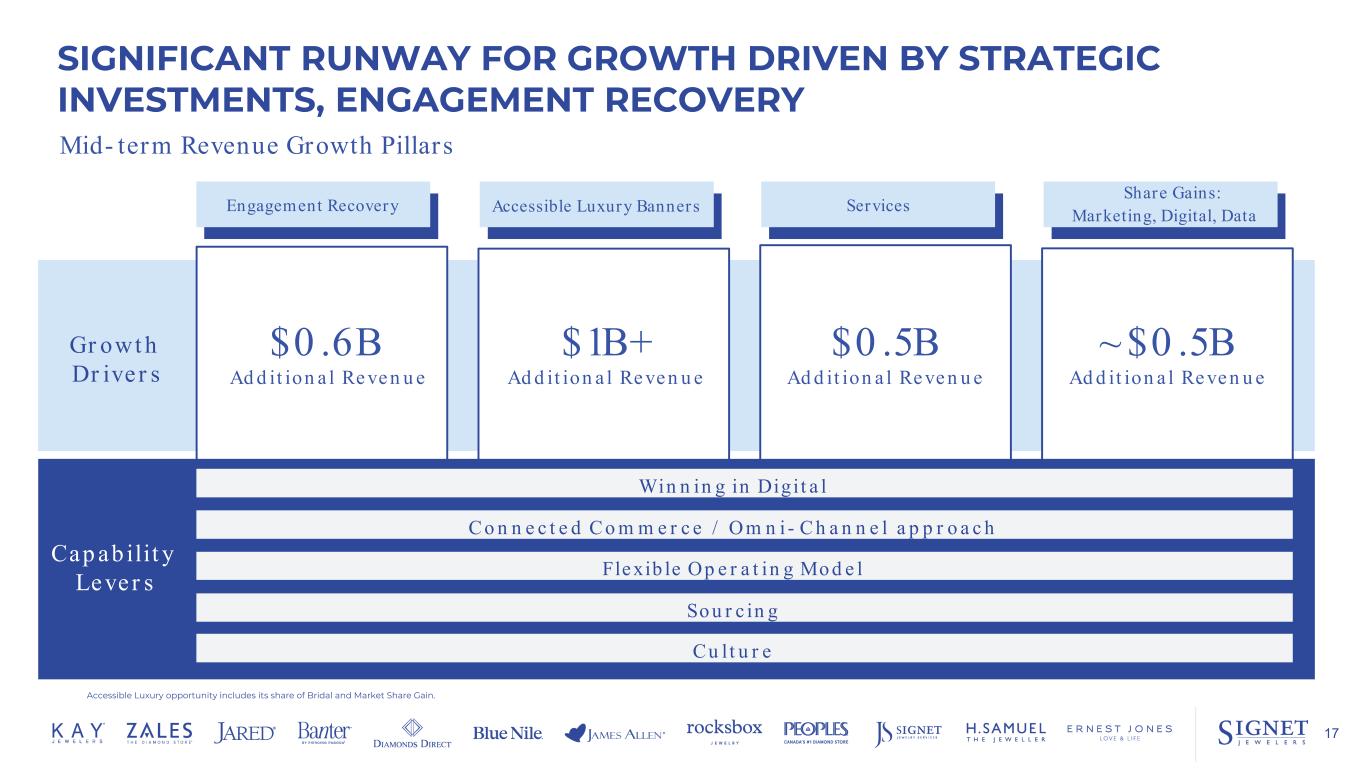 SIGNIFICANT RUNWAY FOR GROWTH DRIVEN BY STRATEGIC INVESTMENTS, ENGAGEMENT RECOVERY

Mid-term Revenue Growth Pillars

Engagement Recovery

Accessible Luxury Banners

Services

Share Gains: Marketing, Digital, Data

Growth Drivers

$0.6B Additional Revenue

$1B+ Additional Revenue

$0.5B Additional Revenue

~$0.5B Additional Revenue

Capability Levers

Winning in Digital

Connected Commerce / Omni-Channel approach

Flexible Operating Model

Sourcing

Culture

Accessible Luxury opportunity includes its share of Bridal and Market Share Gain.

KAY JEWELERS ZALES THE DIAMOND STORE JARED Banter BY PIERCING PAGODA DIAMONDS DIRECT Blue Nile JAMES ALLEN rocksbox JEWELRY PEOPLES CANADA'S #1 DIAMOND STORE JS SIGNET JEWELRY SERVICES H.SAMUEL THE JEWELLER ERNEST JONES LOVE & LIFE SIGNET JEWELERS 17